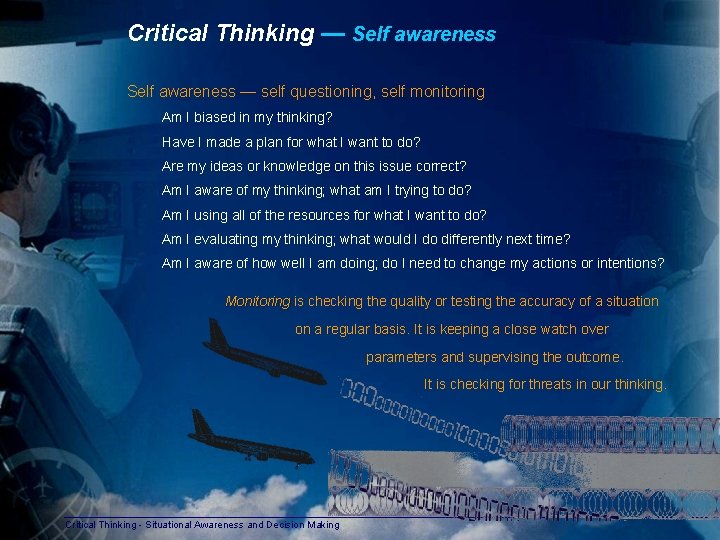 Critical Thinking — Self awareness

Self awareness — self questioning, self monitoring

Am I biased in my thinking?

Have I made a plan for what I want to do?

Are my ideas or knowledge on this issue correct?

Am I aware of my thinking; what am I trying to do?

Am I using all of the resources for what I want to do?

Am I evaluating my thinking; what would I do differently next time?

Am I aware of how well I am doing; do I need to change my actions or intentions?

Monitoring is checking the quality or testing the accuracy of a situation on a regular basis. It is keeping a close watch over parameters and supervising the outcome. It is checking for threats in our thinking.

Critical Thinking - Situational Awareness and Decision Making